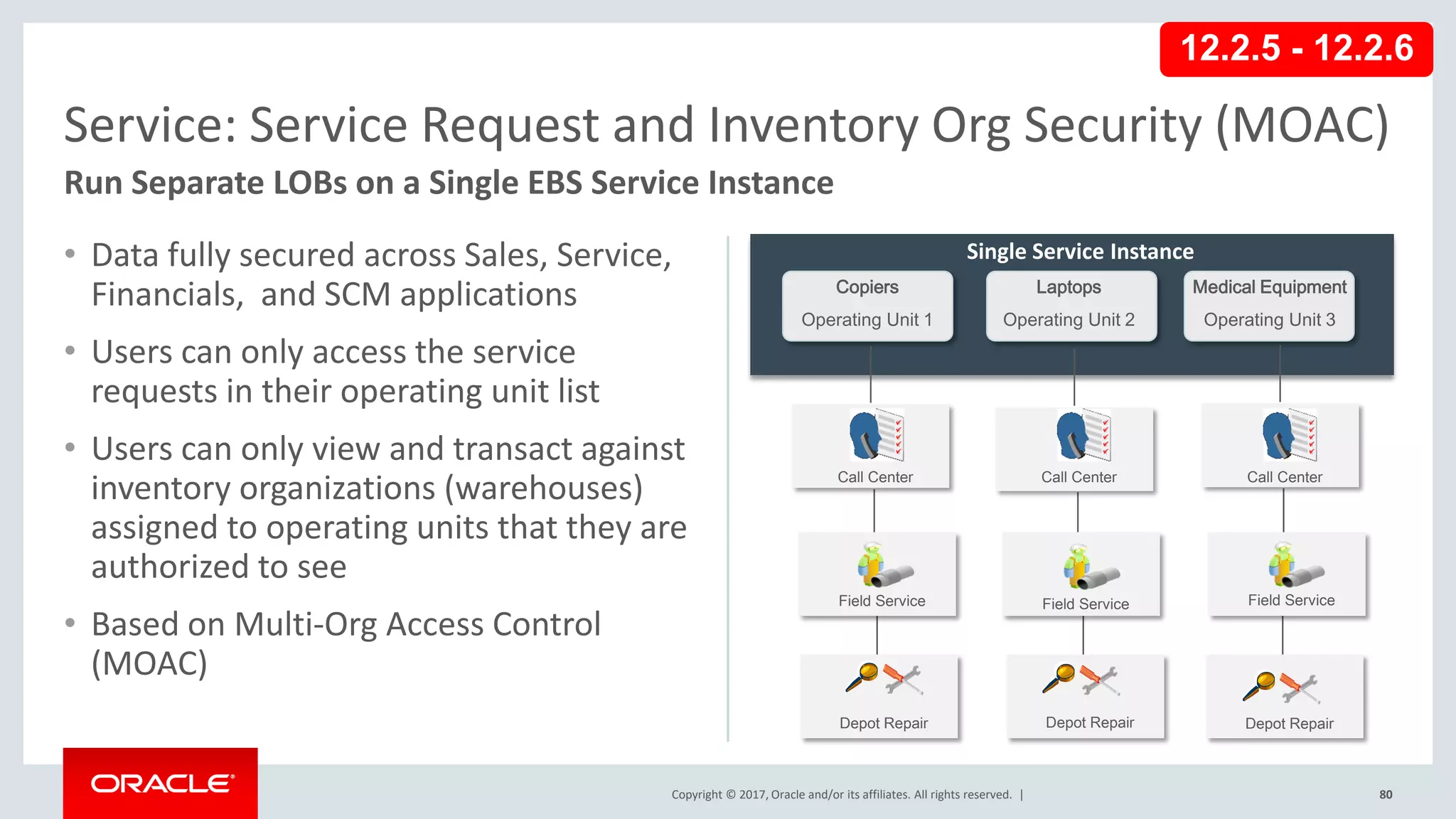 12.2.5 - 12.2.6

Service: Service Request and Inventory Org Security (MOAC)

Run Separate LOBs on a Single EBS Service Instance

• Data fully secured across Sales, Service, Financials, and SCM applications

• Users can only access the service requests in their operating unit list

• Users can only view and transact against inventory organizations (warehouses) assigned to operating units that they are authorized to see

• Based on Multi-Org Access Control (MOAC)

Single Service Instance

Copiers
Operating Unit 1

Laptops
Operating Unit 2

Medical Equipment
Operating Unit 3

Call Center

Call Center

Call Center

Field Service

Field Service

Field Service

Depot Repair

Depot Repair

Depot Repair

ORACLE

Copyright © 2017, Oracle and/or its affiliates. All rights reserved. |

80